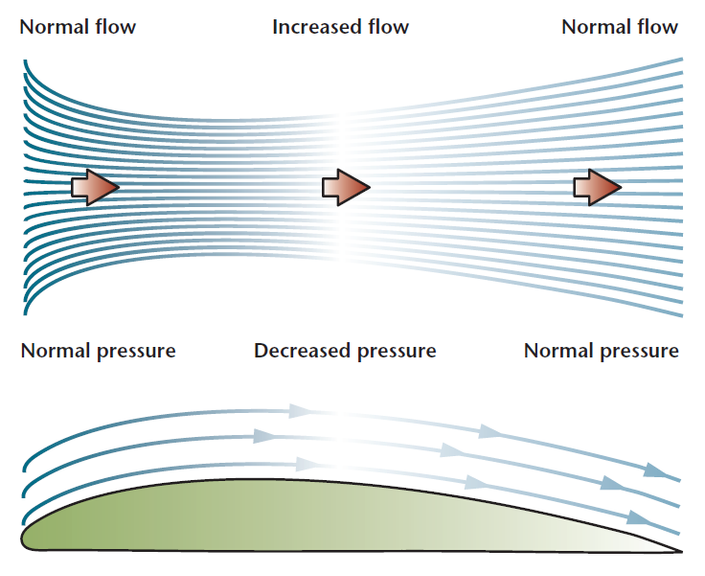 Normal flow

Increased flow

Normal flow

Normal pressure

Decreased pressure

Normal pressure